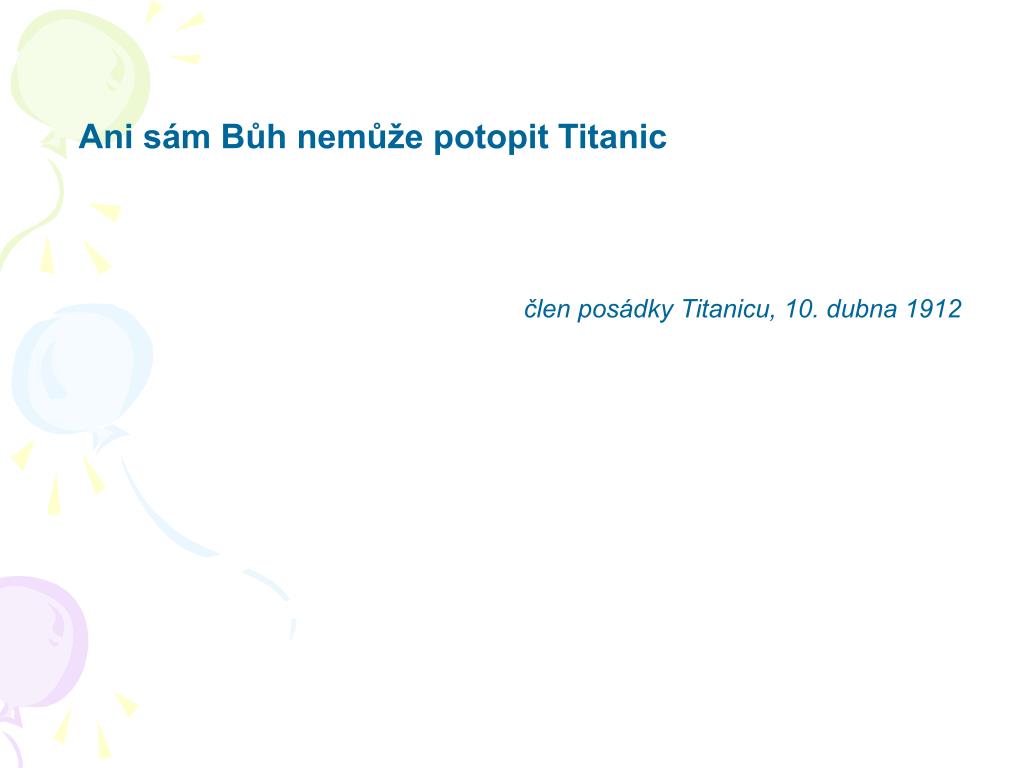 Ani sám Bůh nemůže potopit Titanic

člen posádky Titanicu, 10. dubna 1912